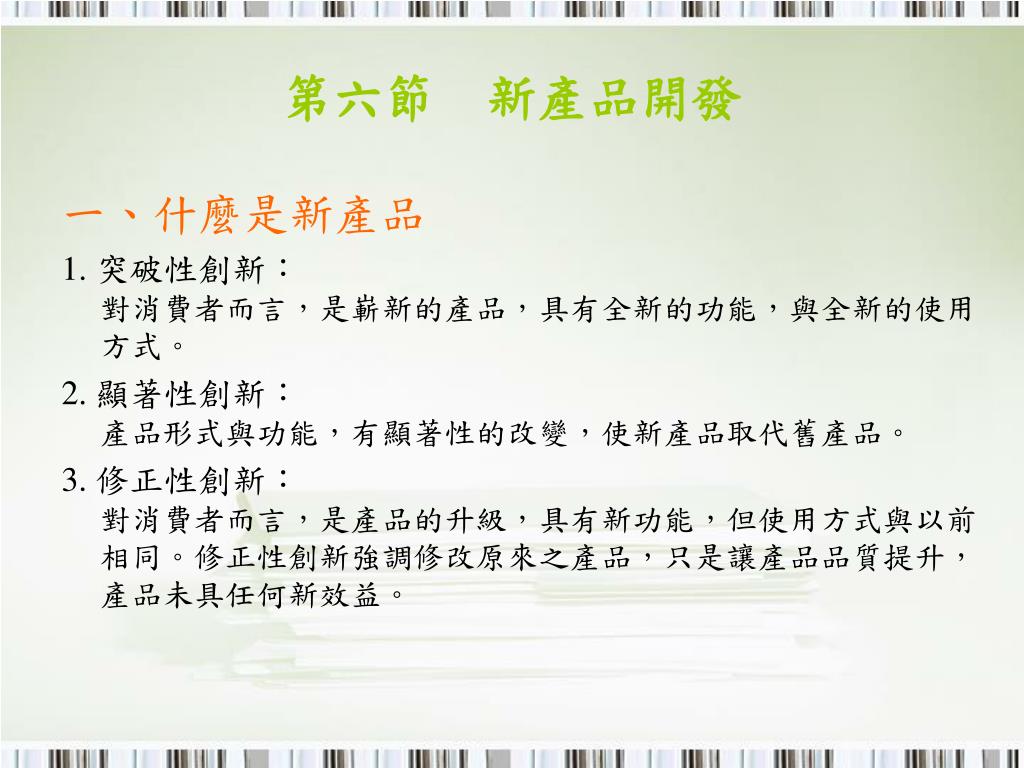 第六節　新產品開發

一、什麼是新產品

1. 突破性創新：
對消費者而言，是嶄新的產品，具有全新的功能，與全新的使用方式。

2. 顯著性創新：
產品形式與功能，有顯著性的改變，使新產品取代舊產品。

3. 修正性創新：
對消費者而言，是產品的升級，具有新功能，但使用方式與以前相同。修正性創新強調修改原來之產品，只是讓產品品質提升，產品未具任何新效益。